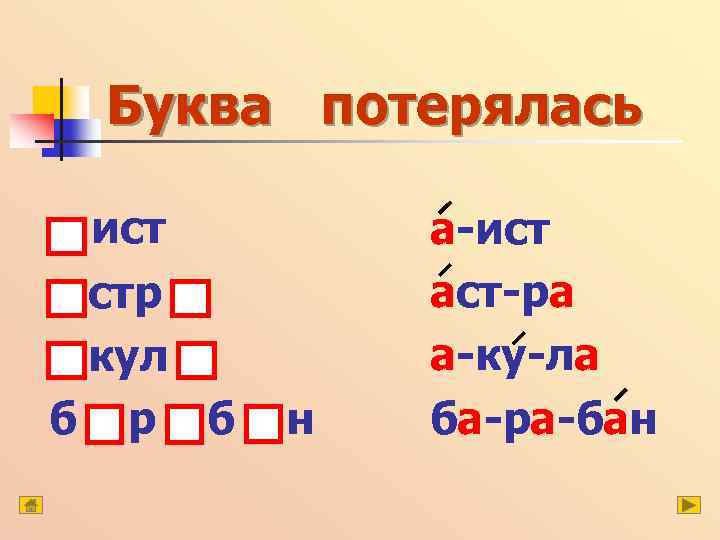 Буква потерялась

□ист
□стр□
□кул□
б□р□б□н

а́-ист
а́ст-ра
а-ку́-ла
ба-ра-ба́н